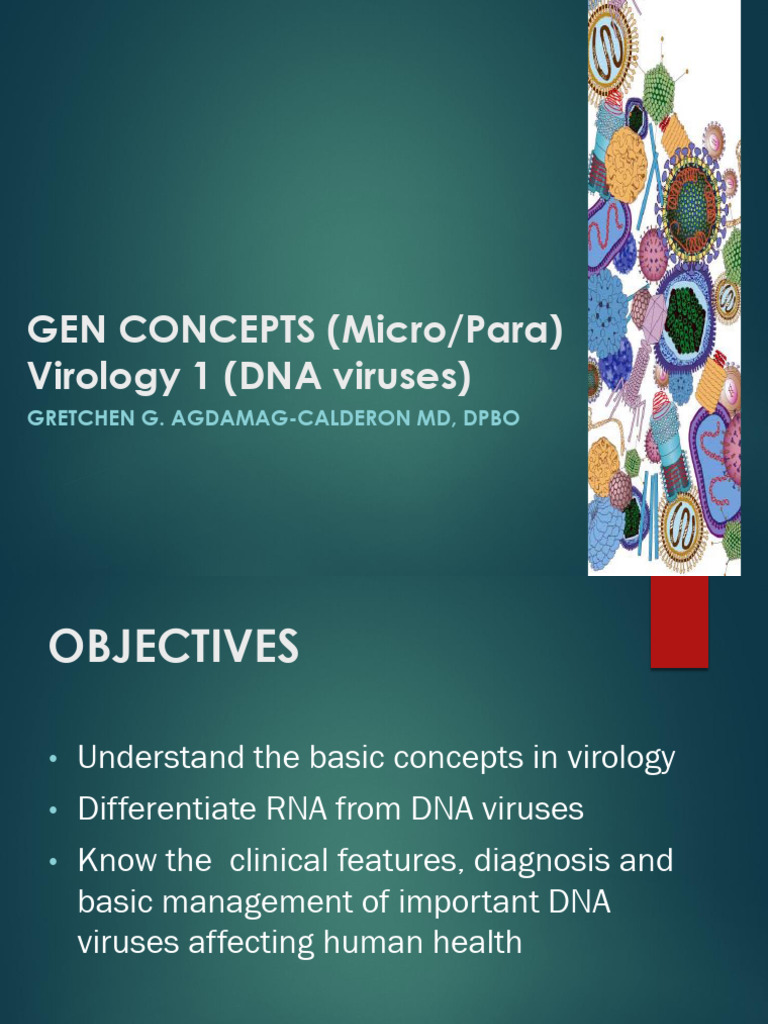 GEN CONCEPTS (Micro/Para)
Virology 1 (DNA viruses)
GRETCHEN G. AGDAMAG-CALDERON MD, DPBO

OBJECTIVES

• Understand the basic concepts in virology
• Differentiate RNA from DNA viruses
• Know the clinical features, diagnosis and basic management of important DNA viruses affecting human health